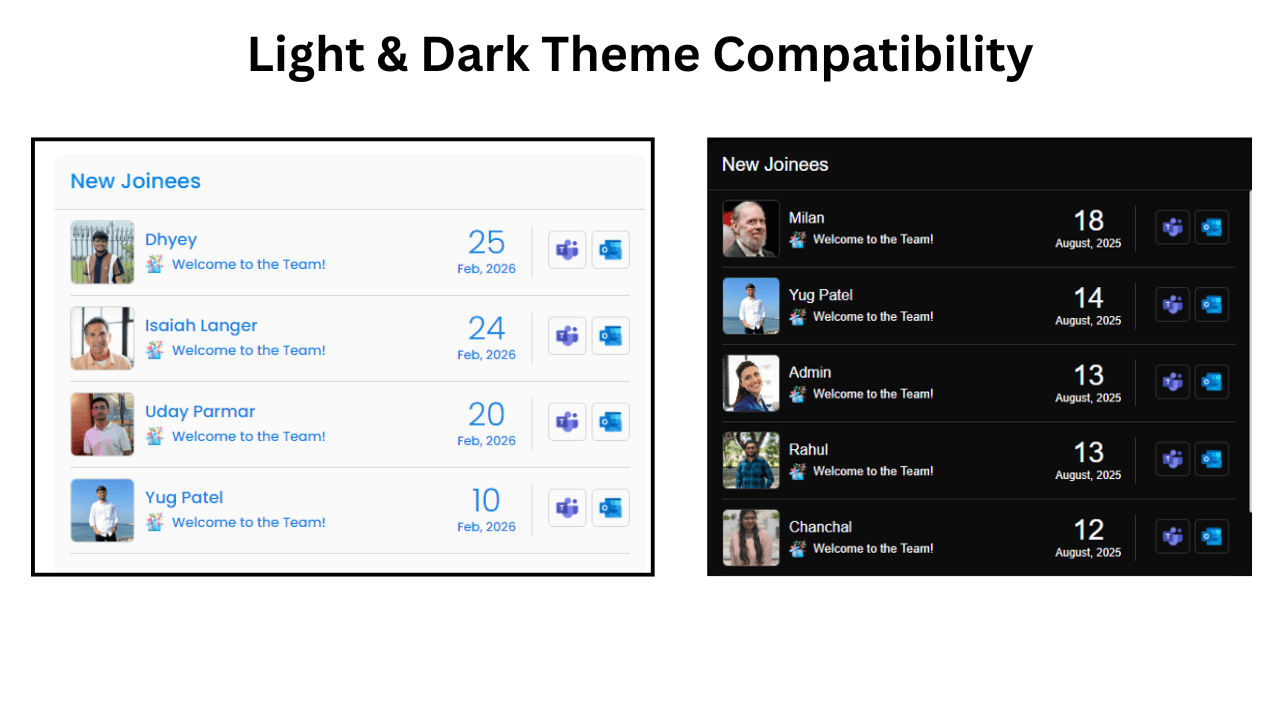 Light & Dark Theme Compatibility

New Joinees

Dhyey
Welcome to the Team!
25
Feb, 2026

Isaiah Langer
Welcome to the Team!
24
Feb, 2026

Uday Parmar
Welcome to the Team!
20
Feb, 2026

Yug Patel
Welcome to the Team!
10
Feb, 2026

New Joinees

Milan
Welcome to the Team!
18
August, 2025

Yug Patel
Welcome to the Team!
14
August, 2025

Admin
Welcome to the Team!
13
August, 2025

Rahul
Welcome to the Team!
13
August, 2025

Chanchal
Welcome to the Team!
12
August, 2025